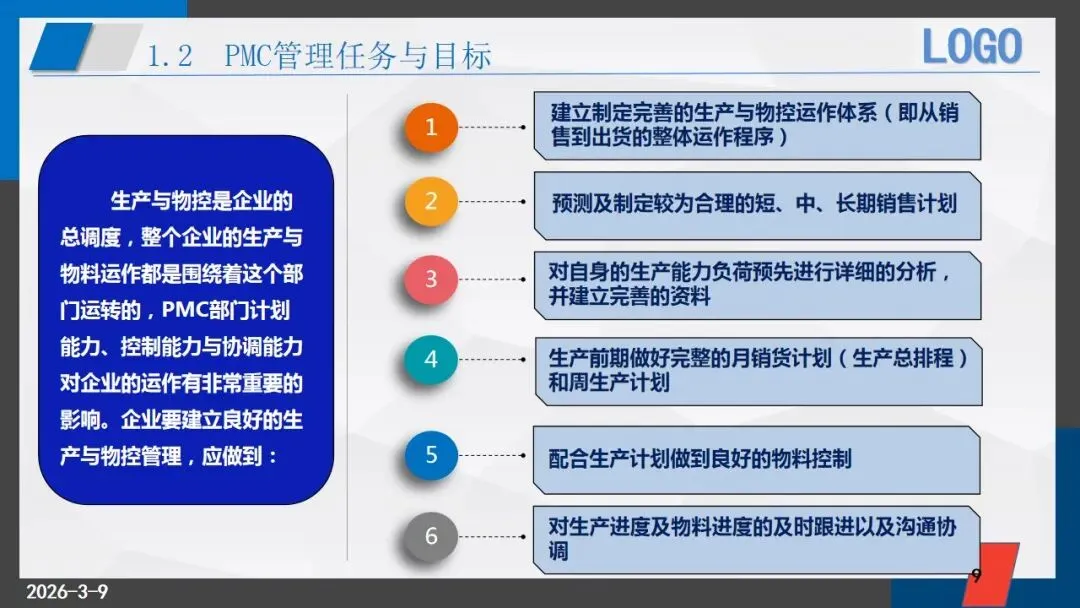 1.2 PMC管理任务与目标

LOGO

生产与物控是企业的总调度，整个企业的生产与物料运作都是围绕着这个部门运转的，PMC部门计划能力、控制能力与协调能力对企业的运作有非常重要的影响。企业要建立良好的生产与物控管理，应做到：

1

建立制定完善的生产与物控运作体系（即从销售到出货的整体运作程序）

2

预测及制定较为合理的短、中、长期销售计划

3

对自身的生产能力负荷预先进行详细的分析，并建立完善的资料

4

生产前期做好完整的月销货计划（生产总排程）和周生产计划

5

配合生产计划做到良好的物料控制

6

对生产进度及物料进度的及时跟进以及沟通协调

2026-3-9

9